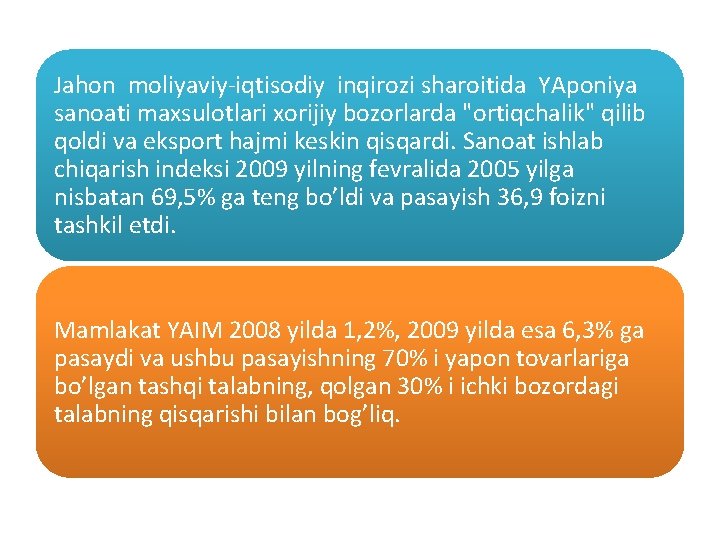 Jahon moliyaviy-iqtisodiy inqirozi sharoitida YAponiya sanoati maxsulotlari xorijiy bozorlarda "ortiqchalik" qilib qoldi va eksport hajmi keskin qisqardi. Sanoat ishlab chiqarish indeksi 2009 yilning fevralida 2005 yilga nisbatan 69,5% ga teng bo’ldi va pasayish 36,9 foizni tashkil etdi.

Mamlakat YAIM 2008 yilda 1,2%, 2009 yilda esa 6,3% ga pasaydi va ushbu pasayishning 70% i yapon tovarlariga bo’lgan tashqi talabning, qolgan 30% i ichki bozordagi talabning qisqarishi bilan bog’liq.